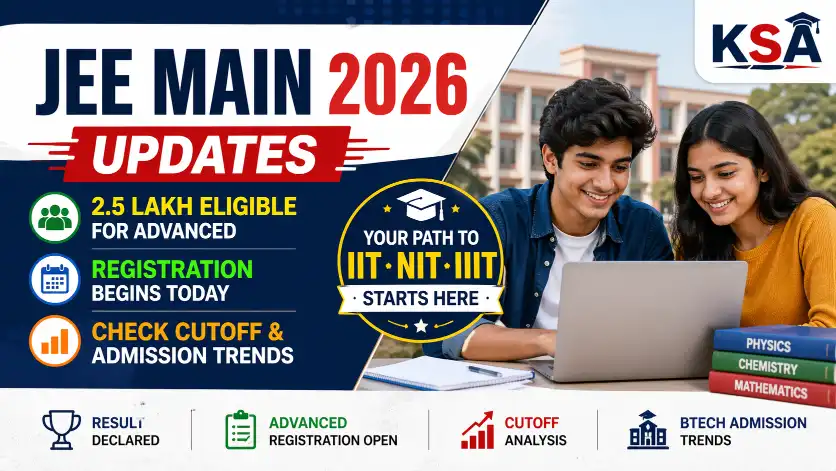 KSA

JEE MAIN 2026

UPDATES

2.5 LAKH ELIGIBLE FOR ADVANCED

REGISTRATION BEGINS TODAY

CHECK CUTOFF & ADMISSION TRENDS

YOUR PATH TO IIT · NIT · IIIT STARTS HERE

PHYSICS
CHEMISTRY
MATHEMATICS

RESULT DECLARED

ADVANCED REGISTRATION OPEN

CUTOFF ANALYSIS

BTECH ADMISSION TRENDS